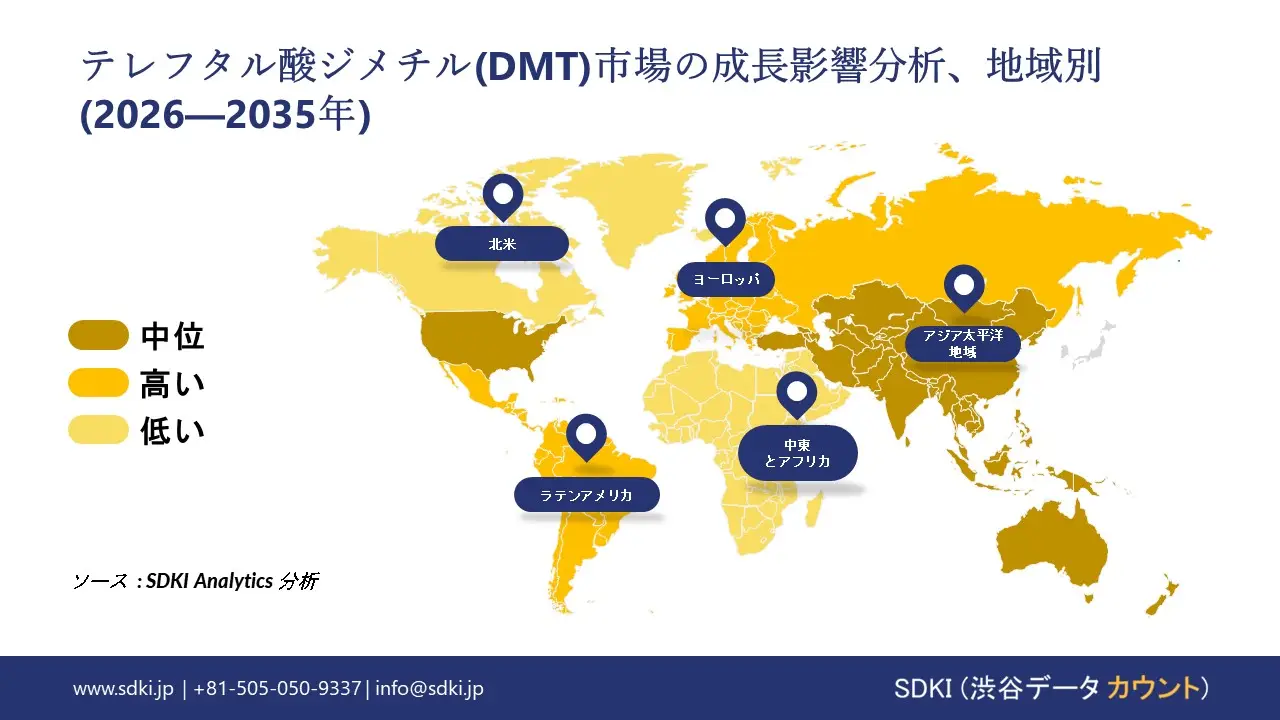 テレフタル酸ジメチル(DMT)市場の成長影響分析、地域別 (2026—2035年)

北米

ヨーロッパ

アジア太平洋地域

中東とアフリカ

ラテンアメリカ

中位
高い
低い

ソース : SDKI Analytics 分析

www.sdki.jp | +81-505-050-9337 | info@sdki.jp

SDKI (渋谷データ カウント)